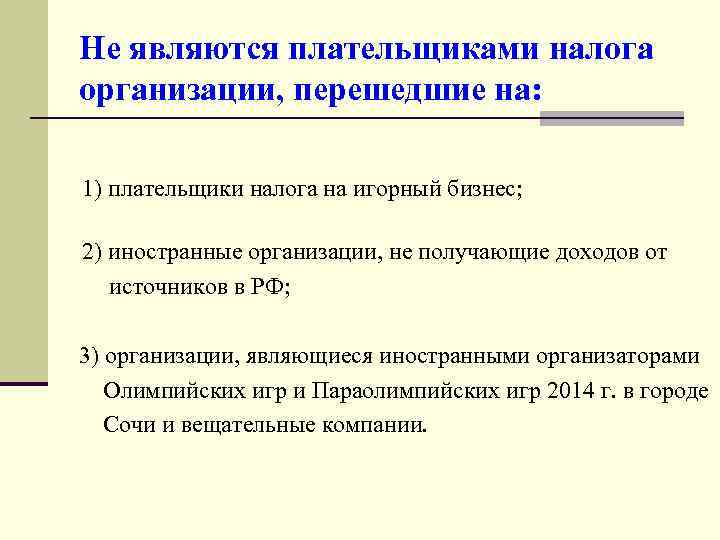 Не являются плательщиками налога организации, перешедшие на:

1) плательщики налога на игорный бизнес;

2) иностранные организации, не получающие доходов от источников в РФ;

3) организации, являющиеся иностранными организаторами Олимпийских игр и Параолимпийских игр 2014 г. в городе Сочи и вещательные компании.